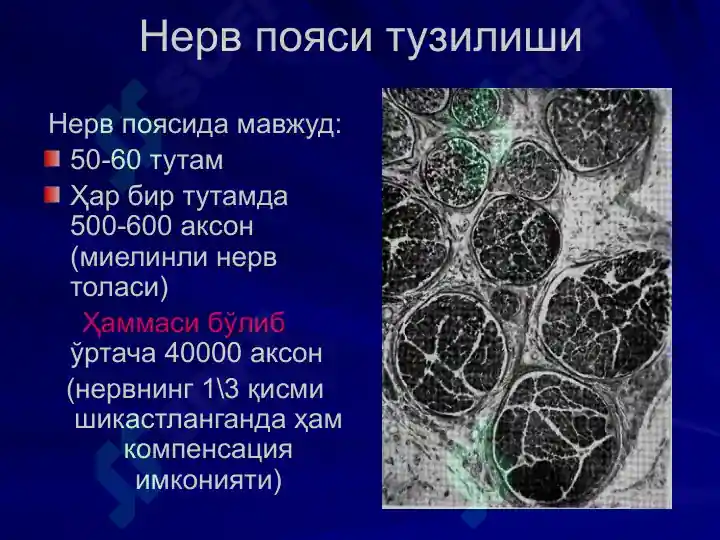 Нерв пояси тузилиши

Нерв поясида мавжуд:

50-60 тутам

Ҳар бир тутамда 500-600 аксон (миелинли нерв толаси)

Ҳаммаси бўлиб ўртача 40000 аксон

(нервнинг 1\3 қисми шикастланганда ҳам компенсация имконияти)